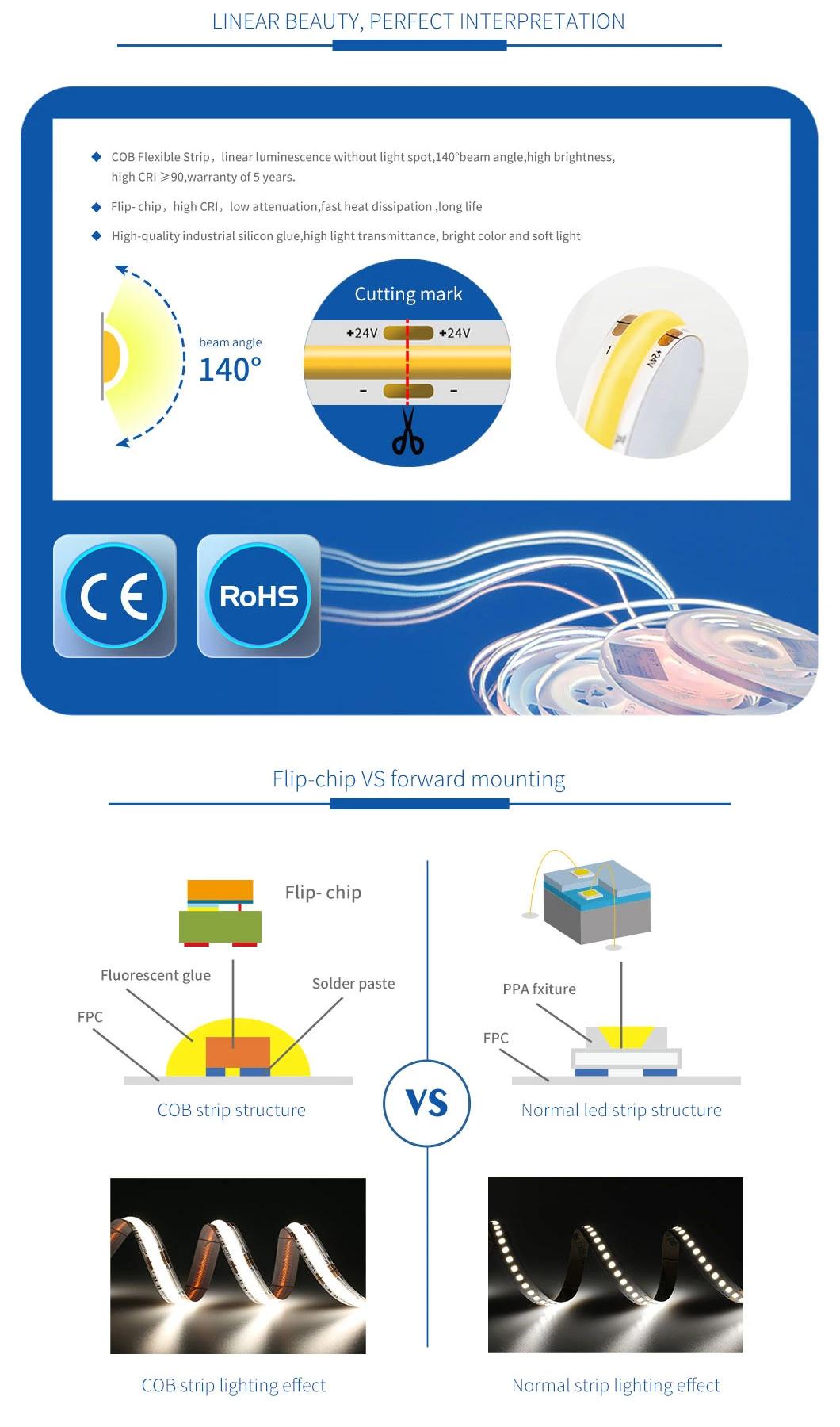 LINEAR BEAUTY, PERFECT INTERPRETATION

◆ COB Flexible Strip，linear luminescence without light spot,140°beam angle,high brightness, high CRI ≥90,warranty of 5 years.

◆ Flip- chip，high CRI，low attenuation,fast heat dissipation ,long life

◆ High-quality industrial silicon glue,high light transmittance, bright color and soft light

beam angle
140°

Cutting mark
+24V +24V
- -

+24V

CE

RoHS

Flip-chip VS forward mounting

Flip- chip

Fluorescent glue

Solder paste

FPC

COB strip structure

VS

PPA fxiture

FPC

Normal led strip structure

COB strip lighting effect

Normal strip lighting effect